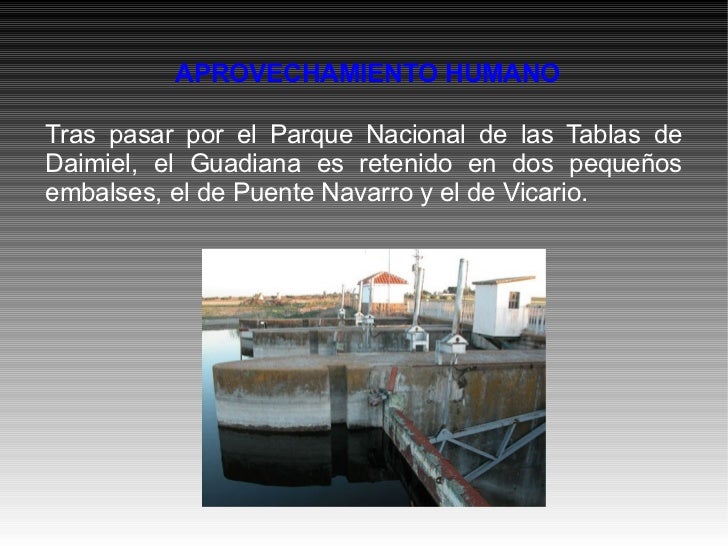 APROVECHAMIENTO HUMANO

Tras pasar por el Parque Nacional de las Tablas de Daimiel, el Guadiana es retenido en dos pequeños embalses, el de Puente Navarro y el de Vicario.